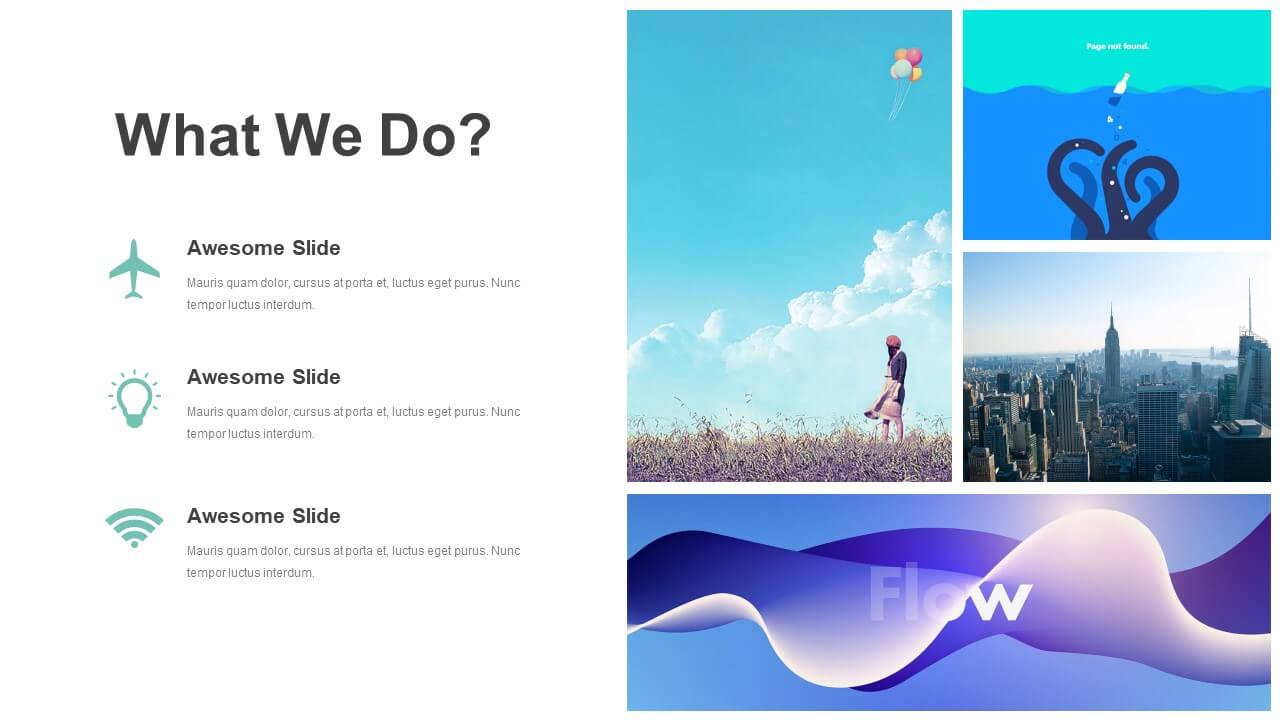 What We Do?

Awesome Slide

Mauris quam dolor, cursus at porta et, luctus eget purus. Nunc tempor luctus interdum.

Awesome Slide

Mauris quam dolor, cursus at porta et, luctus eget purus. Nunc tempor luctus interdum.

Awesome Slide

Mauris quam dolor, cursus at porta et, luctus eget purus. Nunc tempor luctus interdum.

Page not found.

Flow